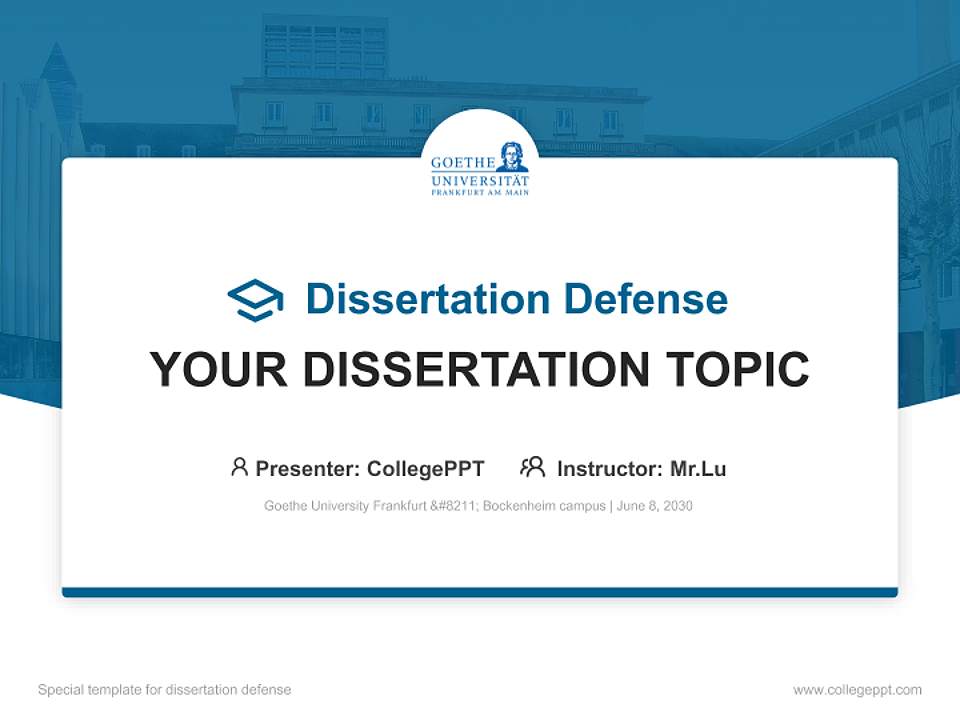 GOETHE
UNIVERSITÄT
FRANKFURT AM MAIN

Dissertation Defense

YOUR DISSERTATION TOPIC

Presenter: CollegePPT Instructor: Mr.Lu

Goethe University Frankfurt &#8211; Bockenheim campus | June 8, 2030

Special template for dissertation defense

www.collegeppt.com